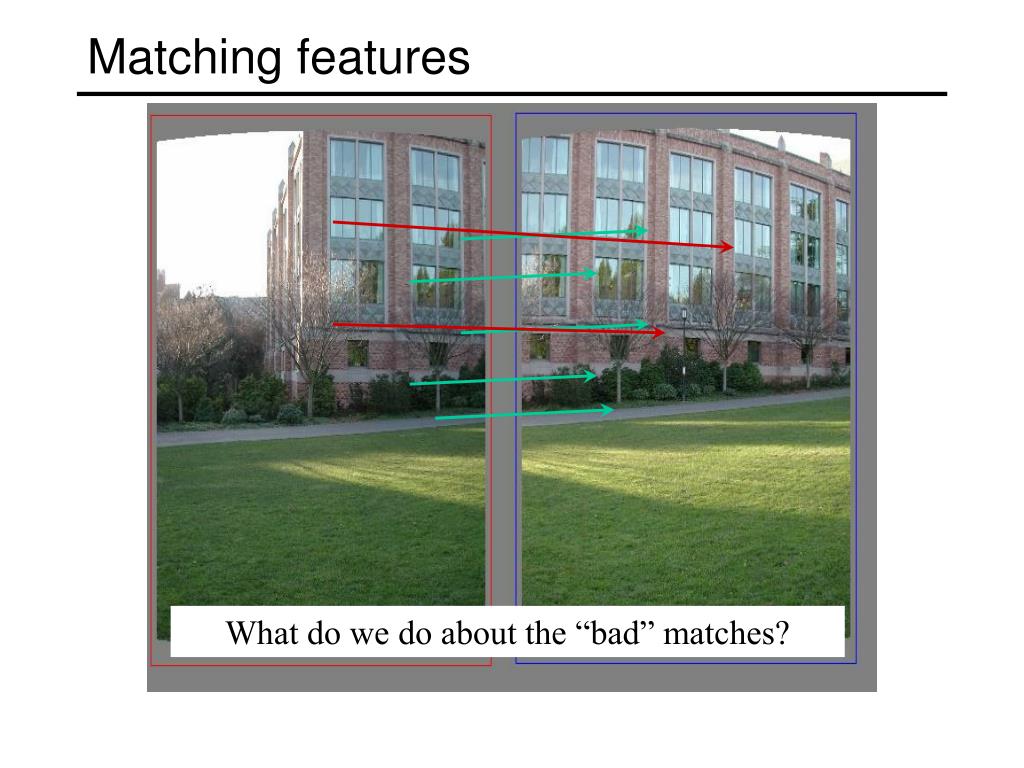 Matching features

What do we do about the “bad” matches?